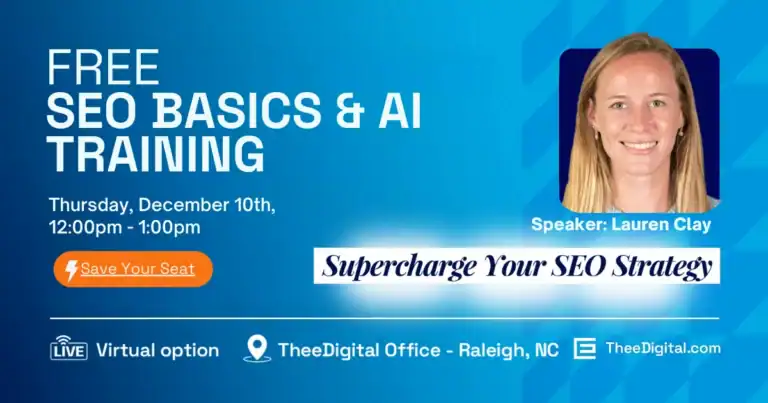 FREE
SEO BASICS & AI TRAINING

Thursday, December 10th, 12:00pm - 1:00pm

Save Your Seat

Speaker: Lauren Clay

Supercharge Your SEO Strategy

LIVE Virtual option

TheeDigital Office - Raleigh, NC

TheeDigital.com